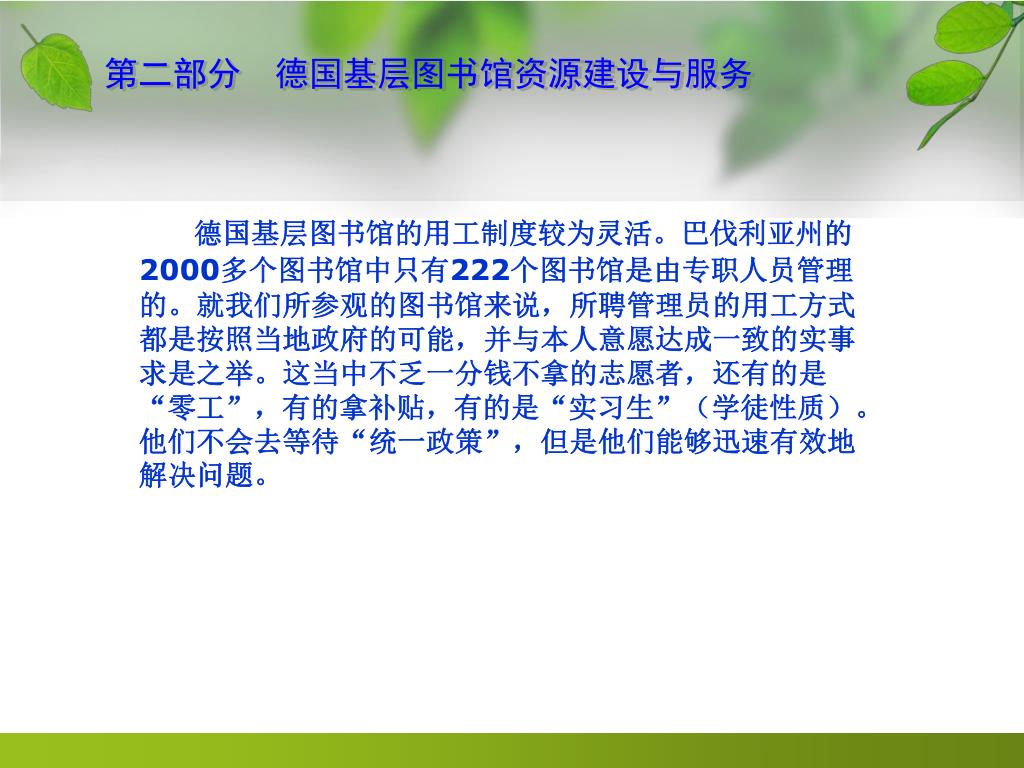 第二部分　德国基层图书馆资源建设与服务

德国基层图书馆的用工制度较为灵活。巴伐利亚州的2000多个图书馆中只有222个图书馆是由专职人员管理的。就我们所参观的图书馆来说，所聘管理员的用工方式都是按照当地政府的可能，并与本人意愿达成一致的实事求是之举。这当中不乏一分钱不拿的志愿者，还有的是“零工”，有的拿补贴，有的是“实习生”（学徒性质）。他们不会去等待“统一政策”，但是他们能够迅速有效地解决问题。